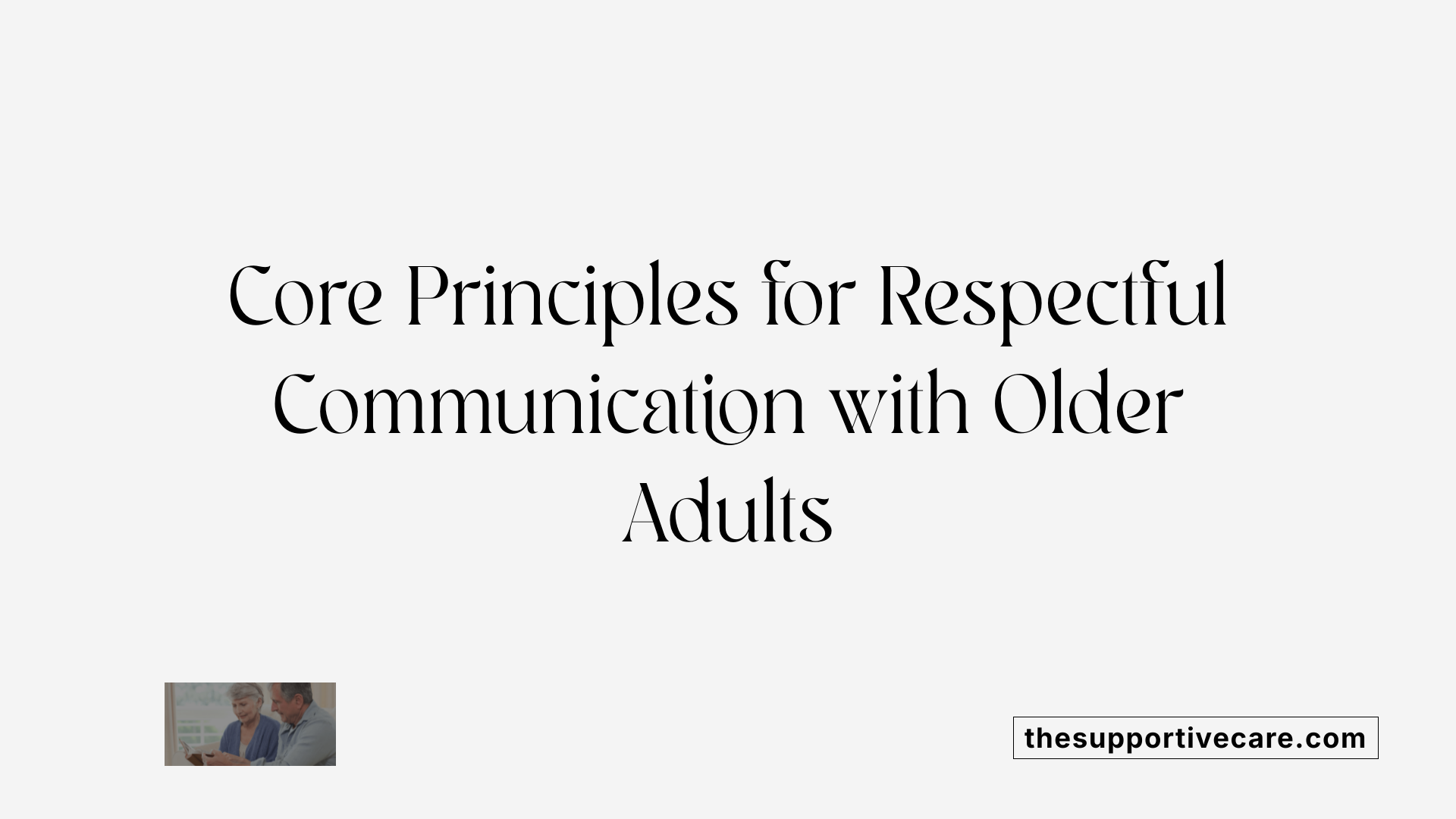 Core Principles for Respectful Communication with Older Adults

thesupportivecare.com